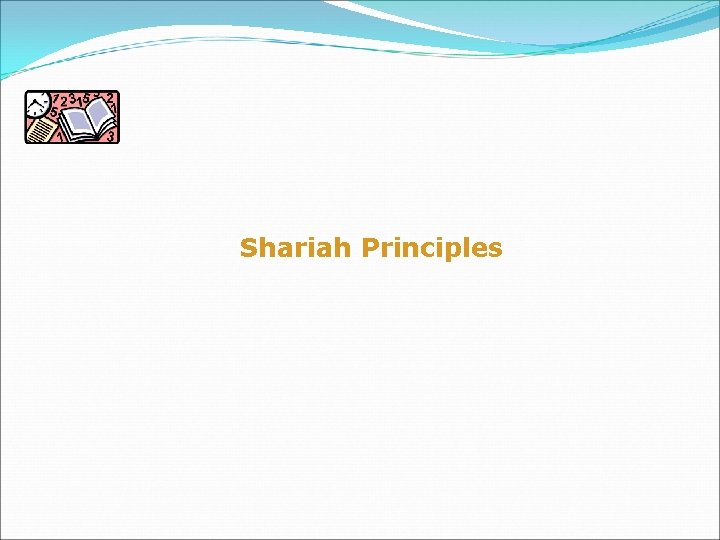 Shariah Principles